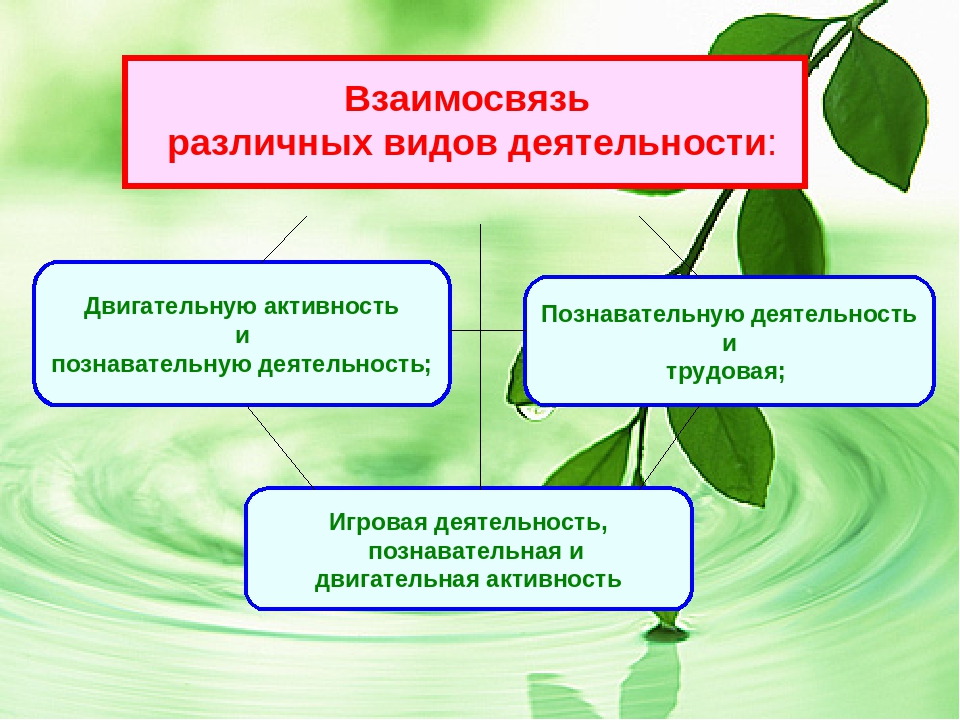 Взаимосвязь
различных видов деятельности:

Двигательную активность
и
познавательную деятельность;

Познавательную деятельность
и
трудовая;

Игровая деятельность,
познавательная и
двигательная активность